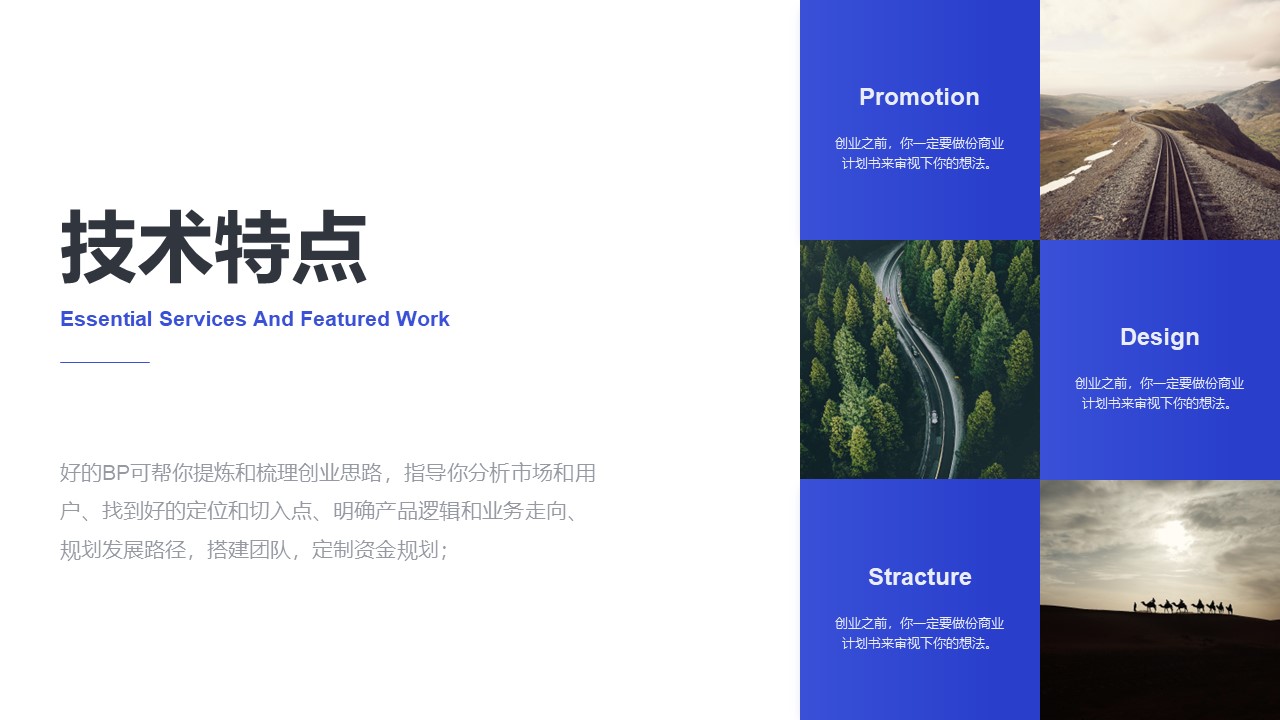 技术特点

Essential Services And Featured Work

好的BP可帮你提炼和梳理创业思路，指导你分析市场和用户、找到好的定位和切入点、明确产品逻辑和业务走向、规划发展路径，搭建团队，定制资金规划；

Promotion

创业之前，你一定要做份商业计划书来审视下你的想法。

Design

创业之前，你一定要做份商业计划书来审视下你的想法。

Stracture

创业之前，你一定要做份商业计划书来审视下你的想法。